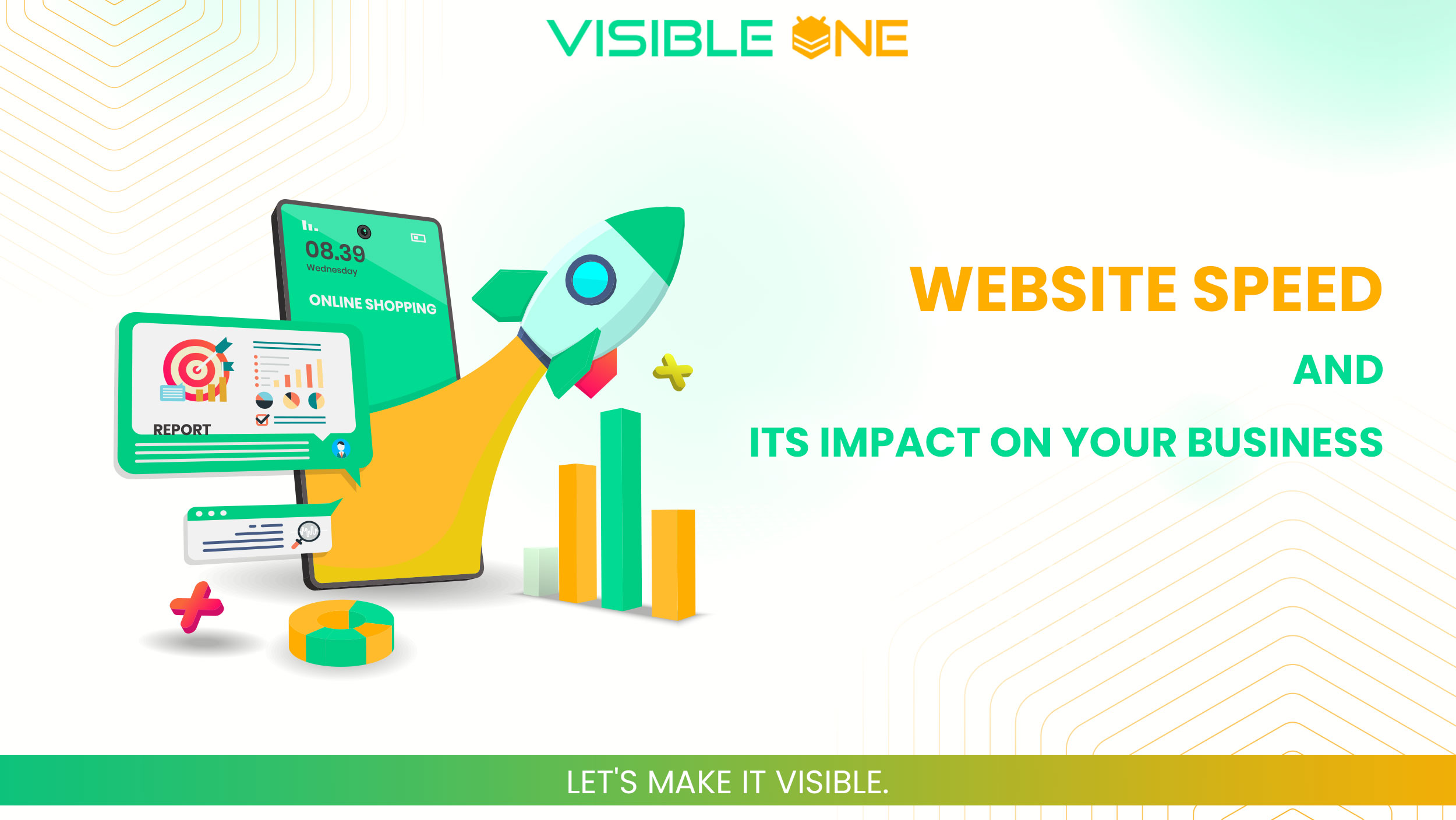 VISIBLE ONE

08.39
Wednesday
ONLINE SHOPPING

REPORT

WEBSITE SPEED

AND

ITS IMPACT ON YOUR BUSINESS

LET'S MAKE IT VISIBLE.